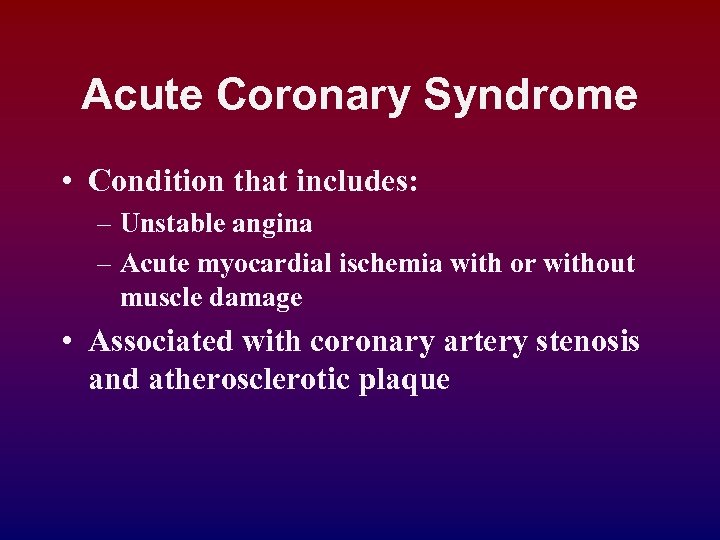 Acute Coronary Syndrome

• Condition that includes:
– Unstable angina
– Acute myocardial ischemia with or without muscle damage

• Associated with coronary artery stenosis and atherosclerotic plaque